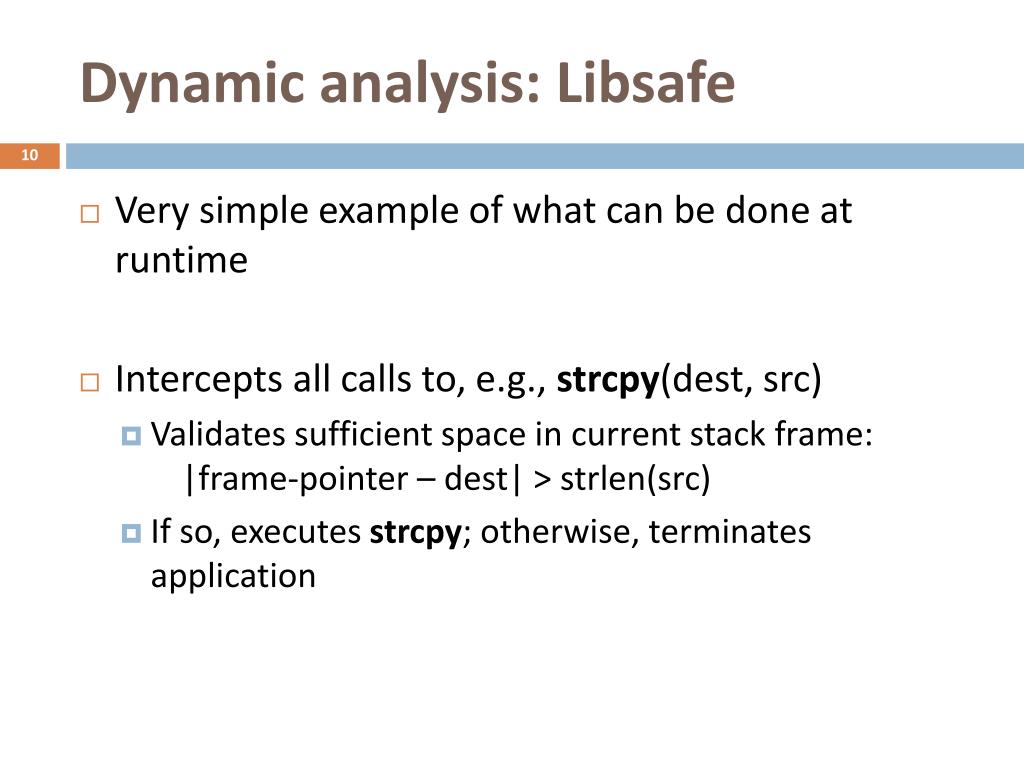 Dynamic analysis: Libsafe

10

Very simple example of what can be done at runtime

Intercepts all calls to, e.g., strcpy(dest, src)

Validates sufficient space in current stack frame:
|frame-pointer – dest| > strlen(src)

If so, executes strcpy; otherwise, terminates application